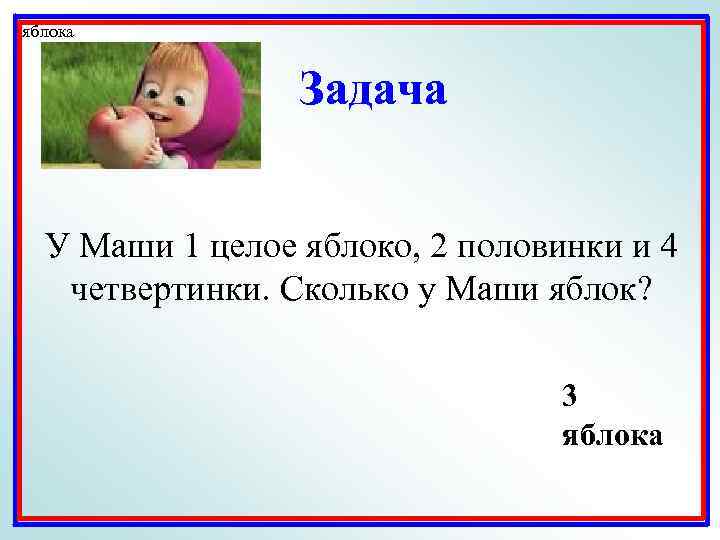 яблока

Задача

У Маши 1 целое яблоко, 2 половинки и 4 четвертинки. Сколько у Маши яблок?

3 яблока